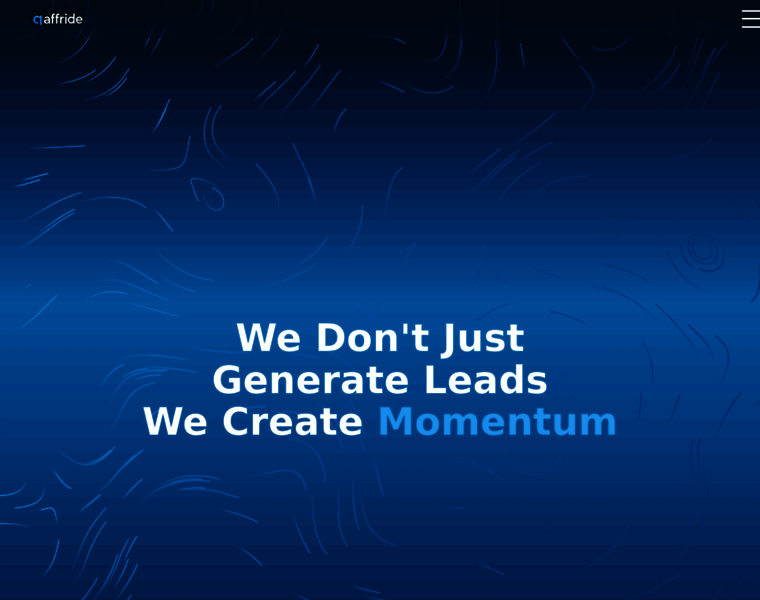 affride

We Don't Just
Generate Leads
We Create Momentum